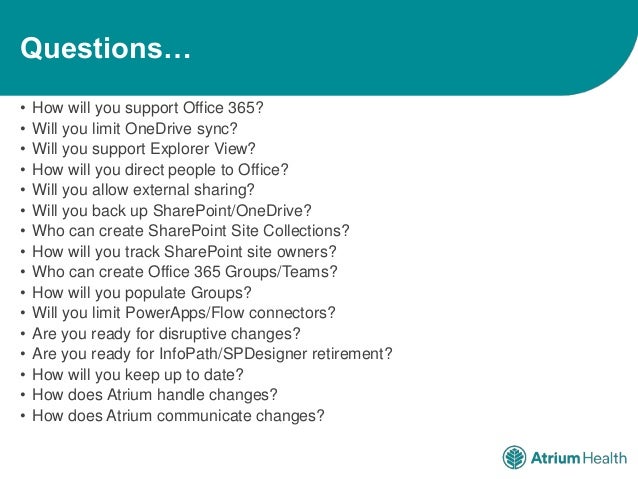 Questions…

• How will you support Office 365?
• Will you limit OneDrive sync?
• Will you support Explorer View?
• How will you direct people to Office?
• Will you allow external sharing?
• Will you back up SharePoint/OneDrive?
• Who can create SharePoint Site Collections?
• How will you track SharePoint site owners?
• Who can create Office 365 Groups/Teams?
• How will you populate Groups?
• Will you limit PowerApps/Flow connectors?
• Are you ready for disruptive changes?
• Are you ready for InfoPath/SPDesigner retirement?
• How will you keep up to date?
• How does Atrium handle changes?
• How does Atrium communicate changes?

Atrium Health